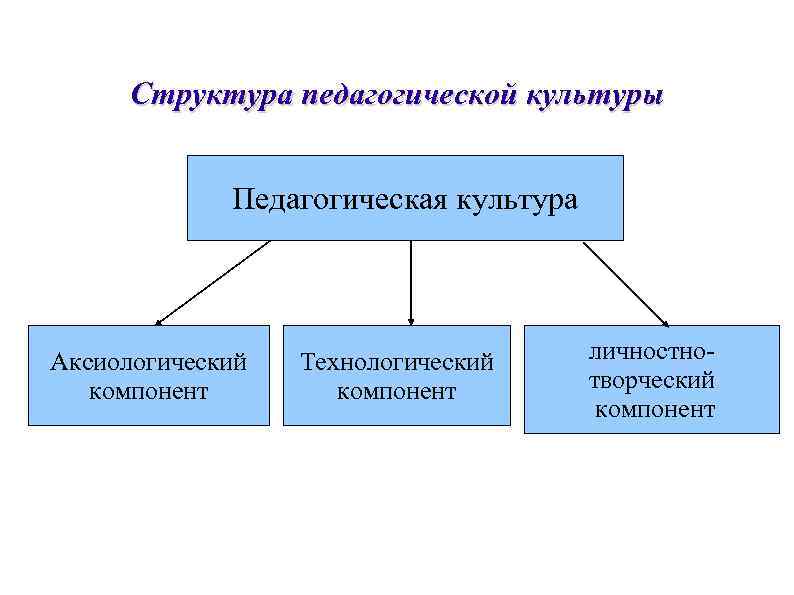 Структура педагогической культуры

Педагогическая культура

Аксиологический компонент

Технологический компонент

личностно-творческий компонент